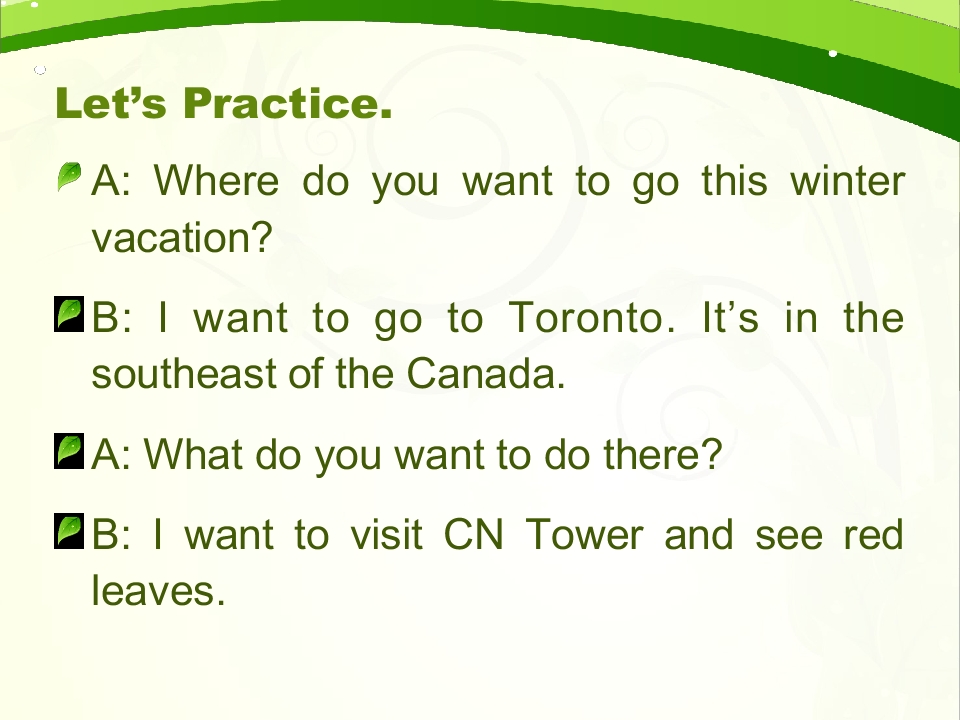 Let’s Practice.

A: Where do you want to go this winter vacation?

B: I want to go to Toronto. It’s in the southeast of the Canada.

A: What do you want to do there?

B: I want to visit CN Tower and see red leaves.